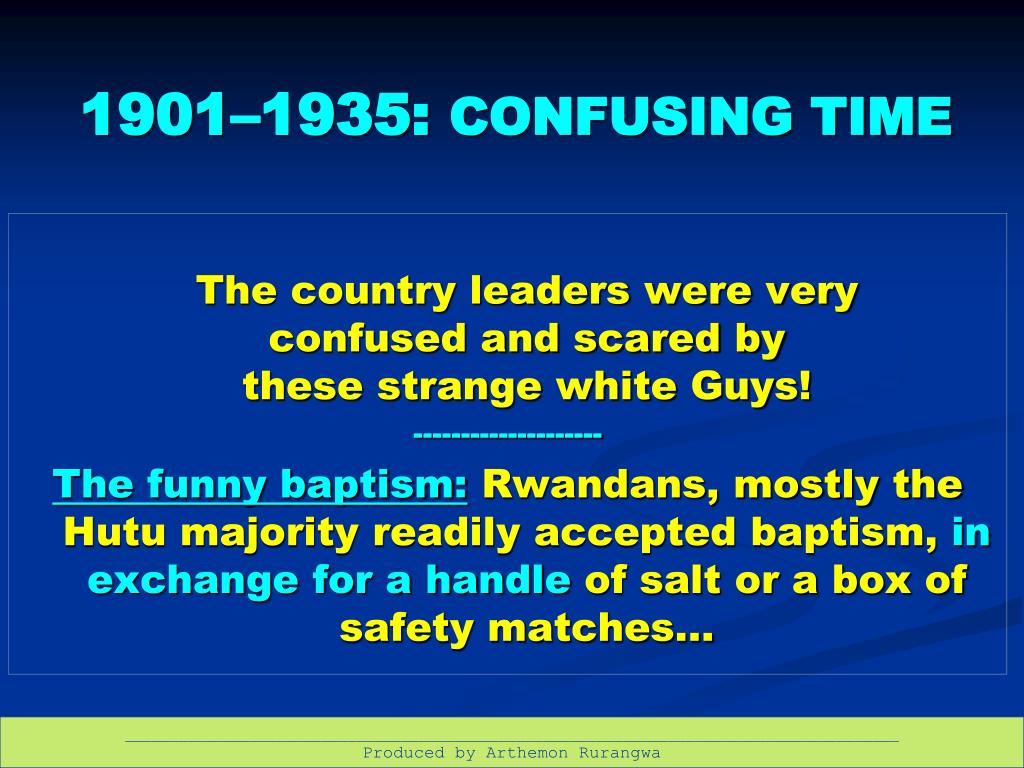 1901–1935: CONFUSING TIME

The country leaders were very confused and scared by these strange white Guys!

-------------------

The funny baptism: Rwandans, mostly the Hutu majority readily accepted baptism, in exchange for a handle of salt or a box of safety matches…

Produced by Arthemon Rurangwa